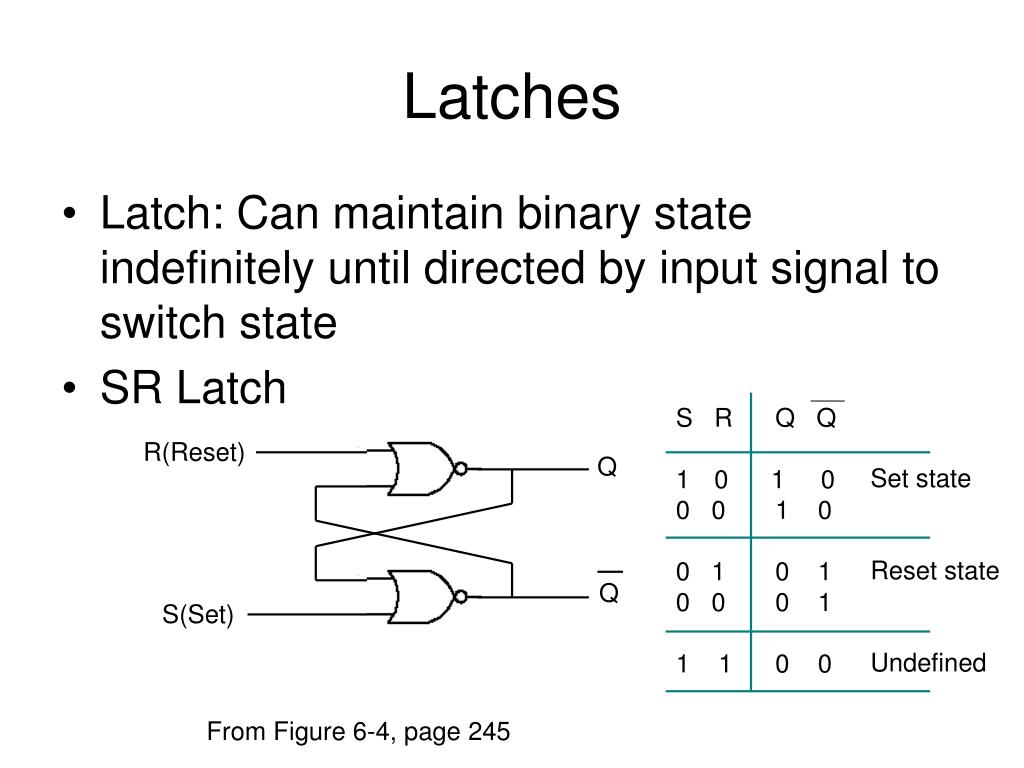 Latches

• Latch: Can maintain binary state indefinitely until directed by input signal to switch state
• SR Latch

R(Reset)
S(Set)
Q
$\overline{Q}$

| S R | Q $\overline{Q}$ | |
|---|---|---|
| 1 0 | 1 0 | Set state |
| 0 0 | 1 0 | |
| 0 1 | 0 1 | Reset state |
| 0 0 | 0 1 | |
| 1 1 | 0 0 | Undefined |

From Figure 6-4, page 245